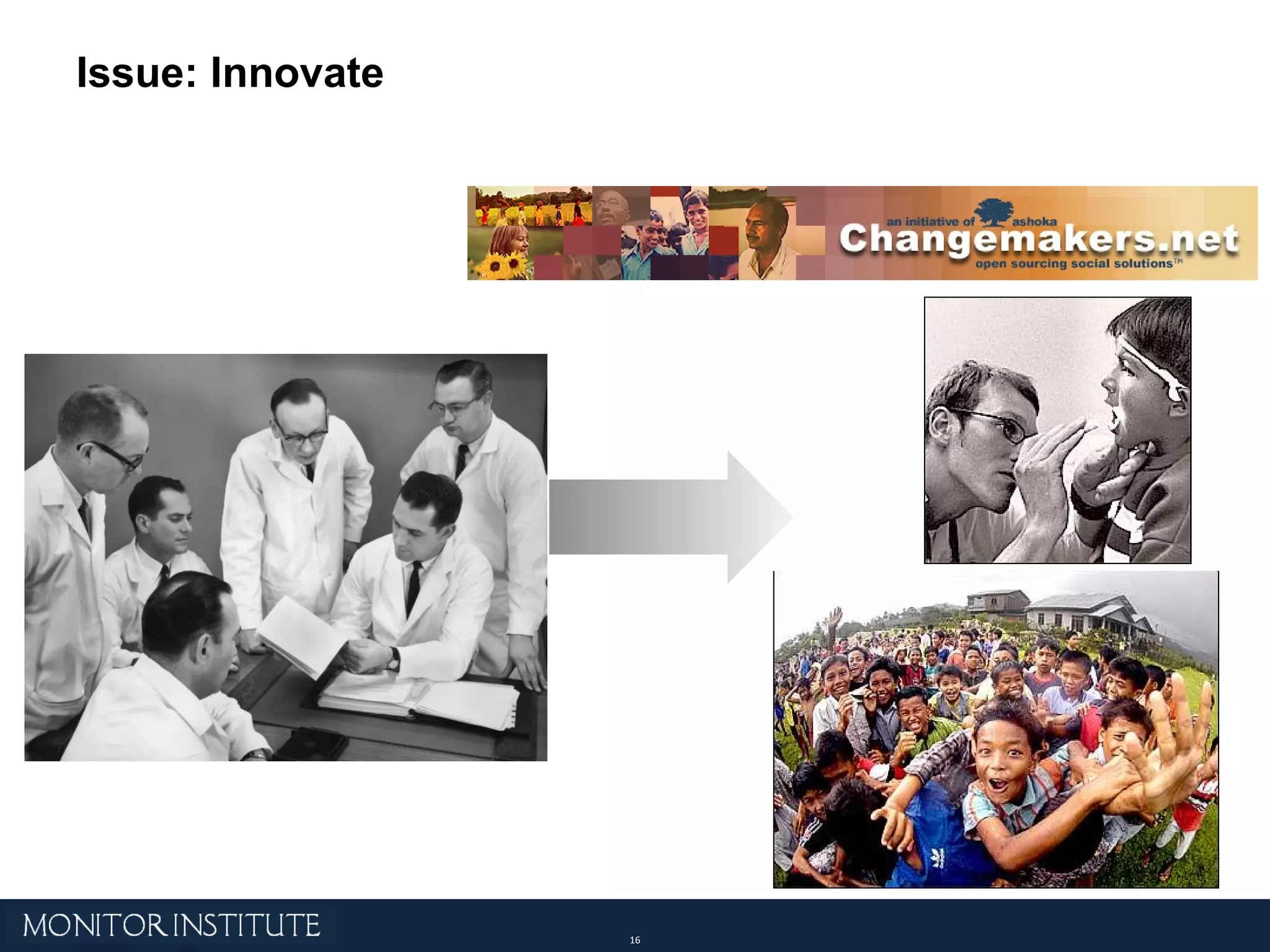 Issue: Innovate

an initiative of ashoka
Changemakers.net
open sourcing social solutions™

MONITOR INSTITUTE

16